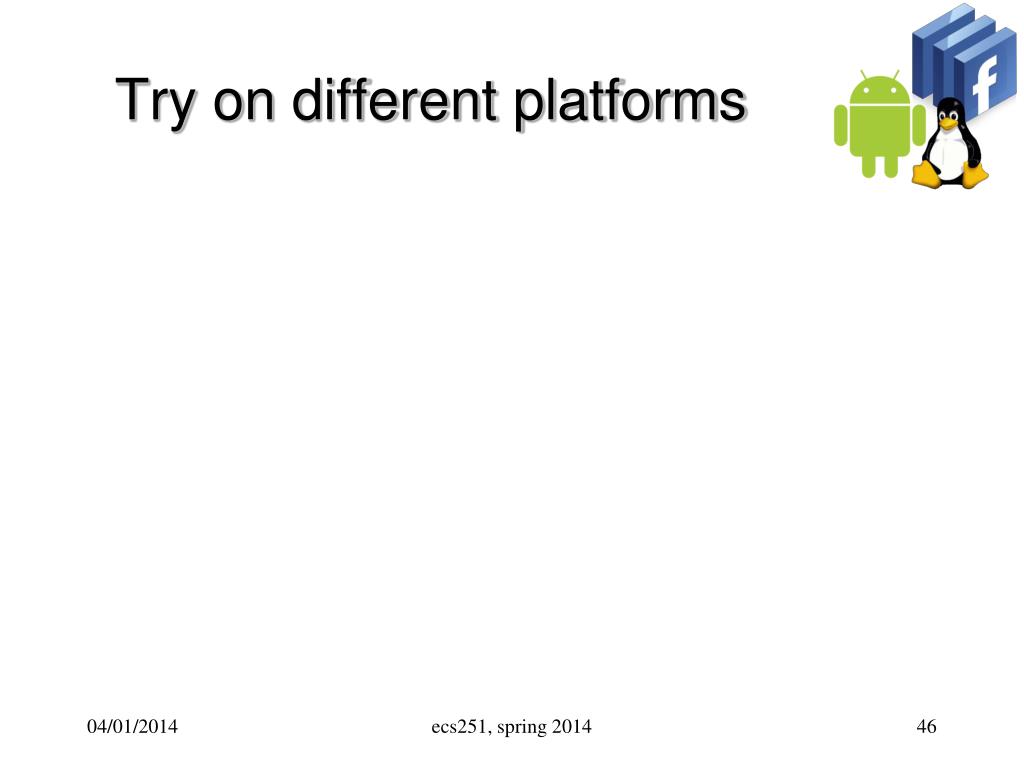 Try on different platforms

f

04/01/2014

ecs251, spring 2014

46